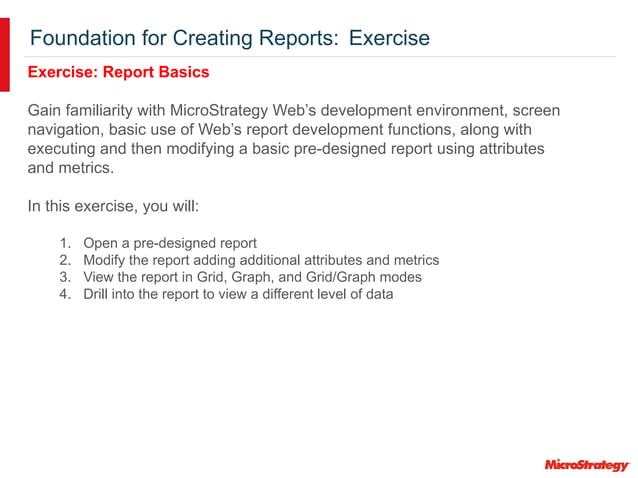 Foundation for Creating Reports: Exercise

Exercise: Report Basics

Gain familiarity with MicroStrategy Web's development environment, screen navigation, basic use of Web's report development functions, along with executing and then modifying a basic pre-designed report using attributes and metrics.

In this exercise, you will:

1. Open a pre-designed report
2. Modify the report adding additional attributes and metrics
3. View the report in Grid, Graph, and Grid/Graph modes
4. Drill into the report to view a different level of data

MicroStrategy